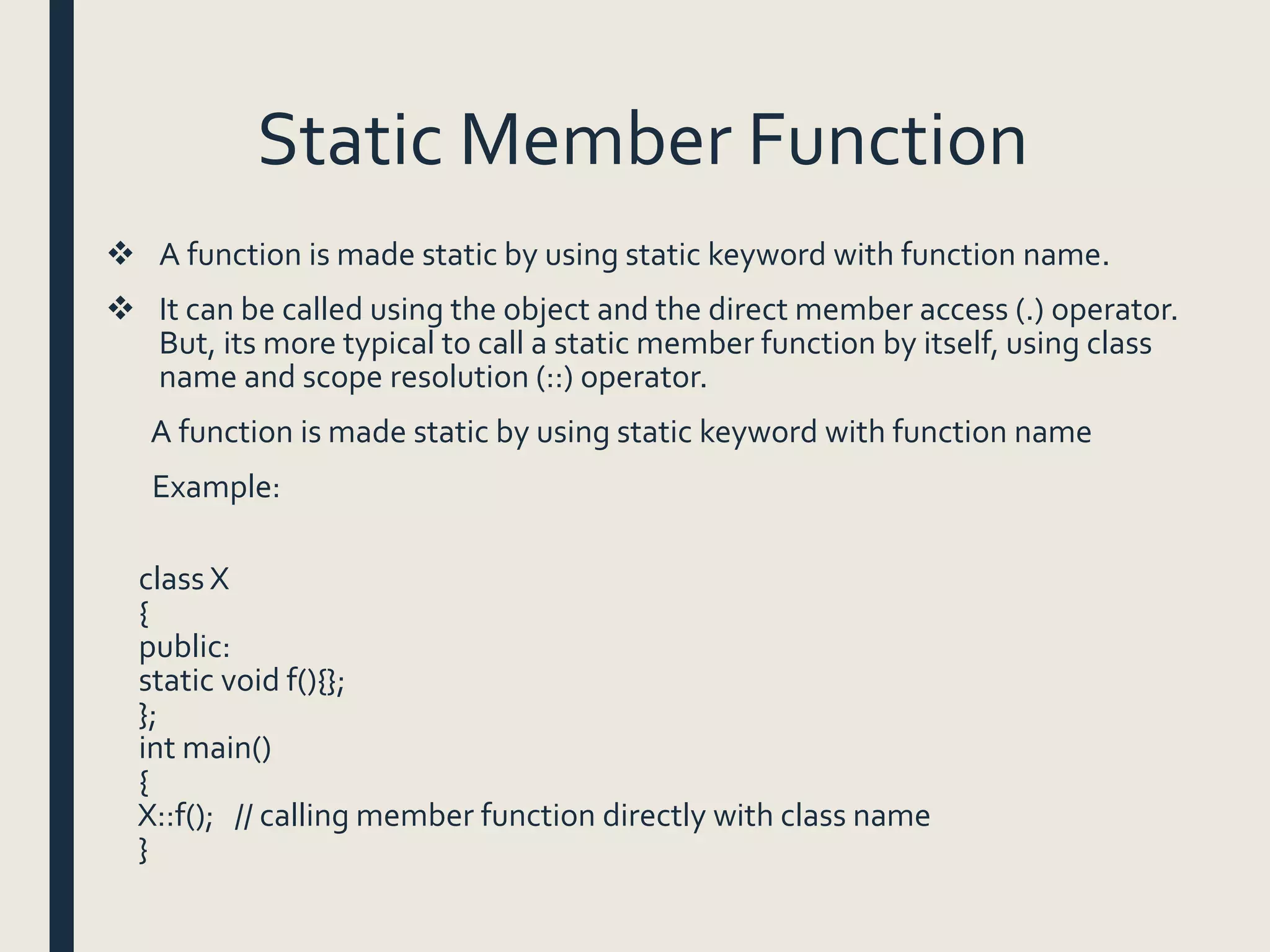 Static Member Function

❖ A function is made static by using static keyword with function name.

❖ It can be called using the object and the direct member access (.) operator. But, its more typical to call a static member function by itself, using class name and scope resolution (::) operator.

A function is made static by using static keyword with function name

Example:

class X
{
public:
static void f(){};
};
int main()
{
X::f(); // calling member function directly with class name
}